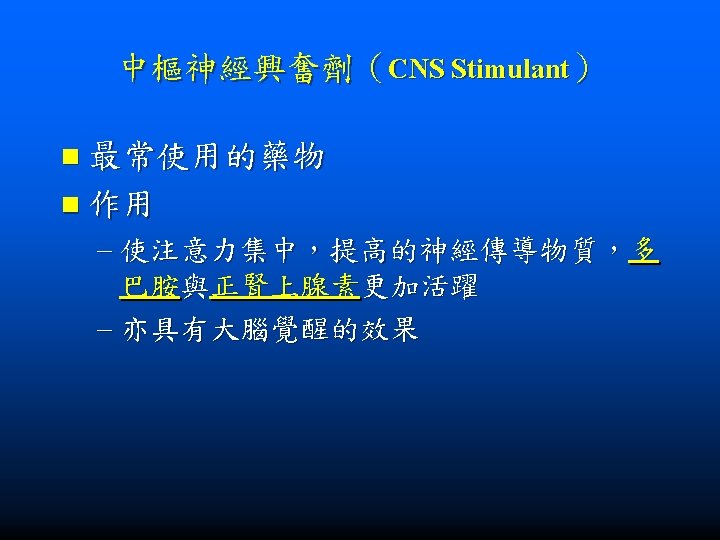 中樞神經興奮劑（CNS Stimulant）

■ 最常使用的藥物
■ 作用
– 使注意力集中，提高的神經傳導物質，多巴胺與正腎上腺素更加活躍
– 亦具有大腦覺醒的效果